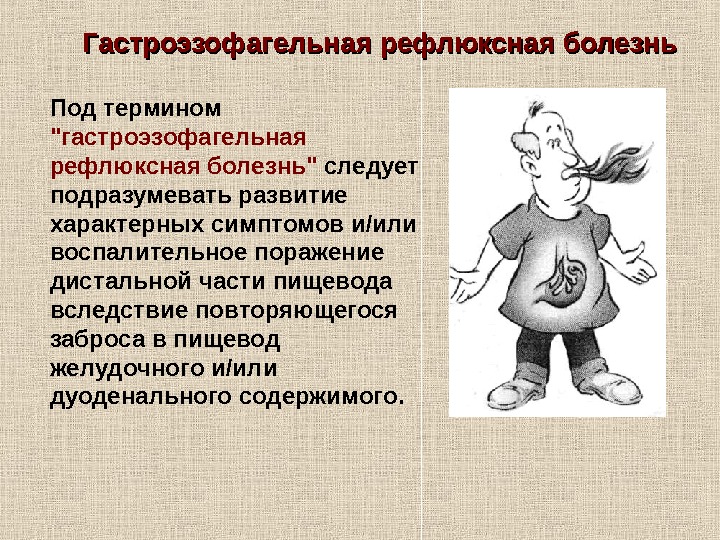 Гастроэзофагельная рефлюксная болезнь

Под термином "гастроэзофагельная рефлюксная болезнь" следует подразумевать развитие характерных симптомов и/или воспалительное поражение дистальной части пищевода вследствие повторяющегося заброса в пищевод желудочного и/или дуоденального содержимого.